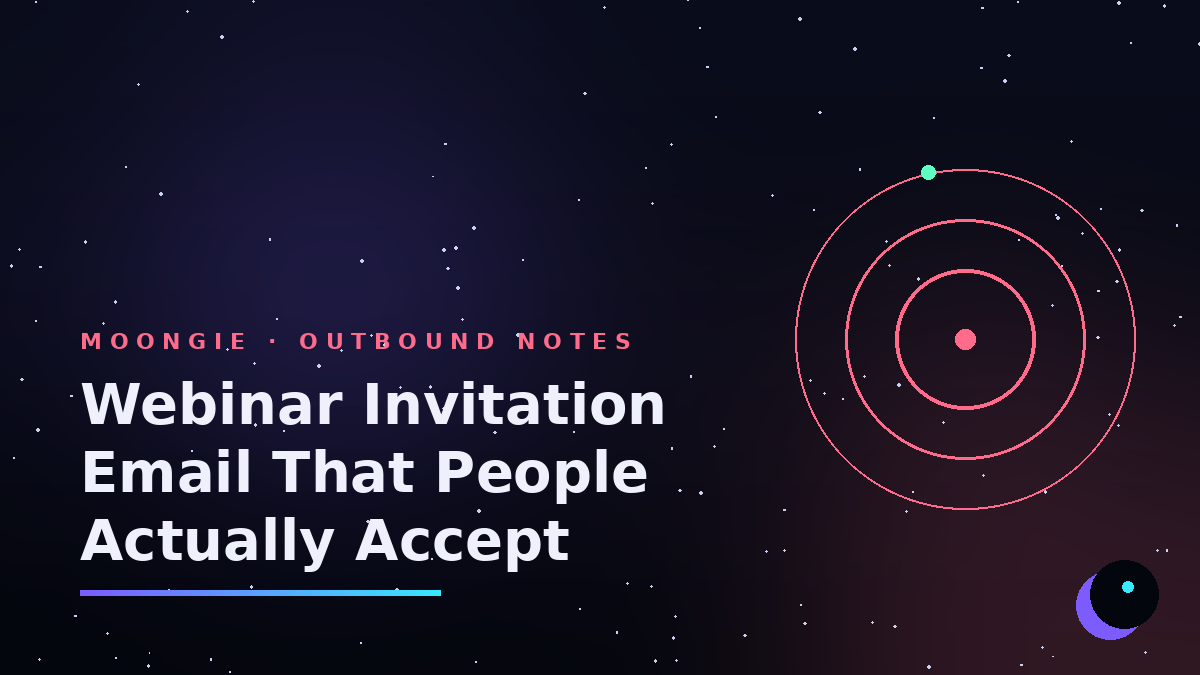 MOONGIE · OUTBOUND NOTES

Webinar Invitation Email That People Actually Accept